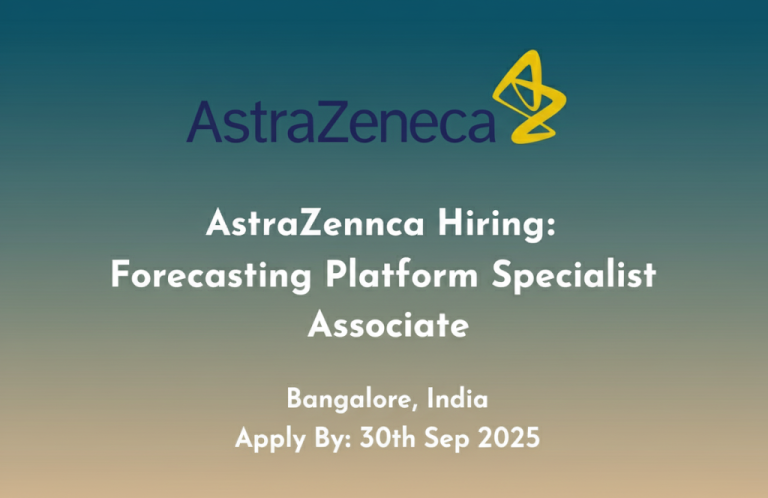 AstraZeneca

AstraZennca Hiring:
Forecasting Platform Specialist Associate

Bangalore, India
Apply By: 30th Sep 2025